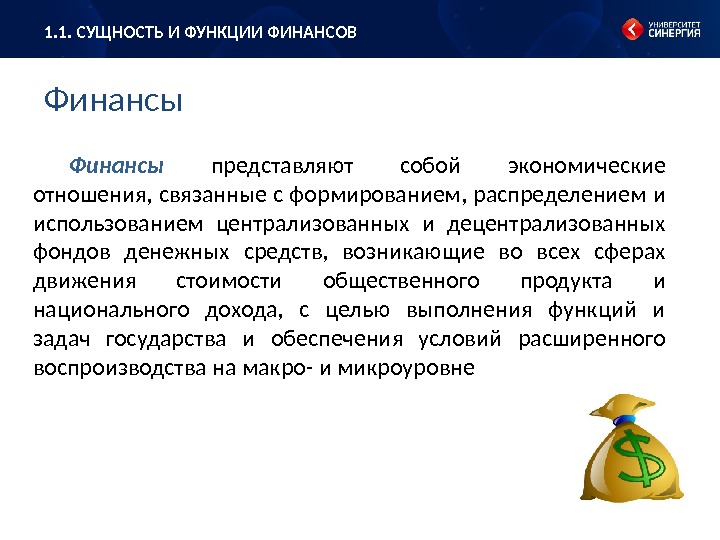 1.1. СУЩНОСТЬ И ФУНКЦИИ ФИНАНСОВ

УНИВЕРСИТЕТ СИНЕРГИЯ

Финансы

Финансы представляют собой экономические отношения, связанные с формированием, распределением и использованием централизованных и децентрализованных фондов денежных средств, возникающие во всех сферах движения стоимости общественного продукта и национального дохода, с целью выполнения функций и задач государства и обеспечения условий расширенного воспроизводства на макро- и микроуровне

$